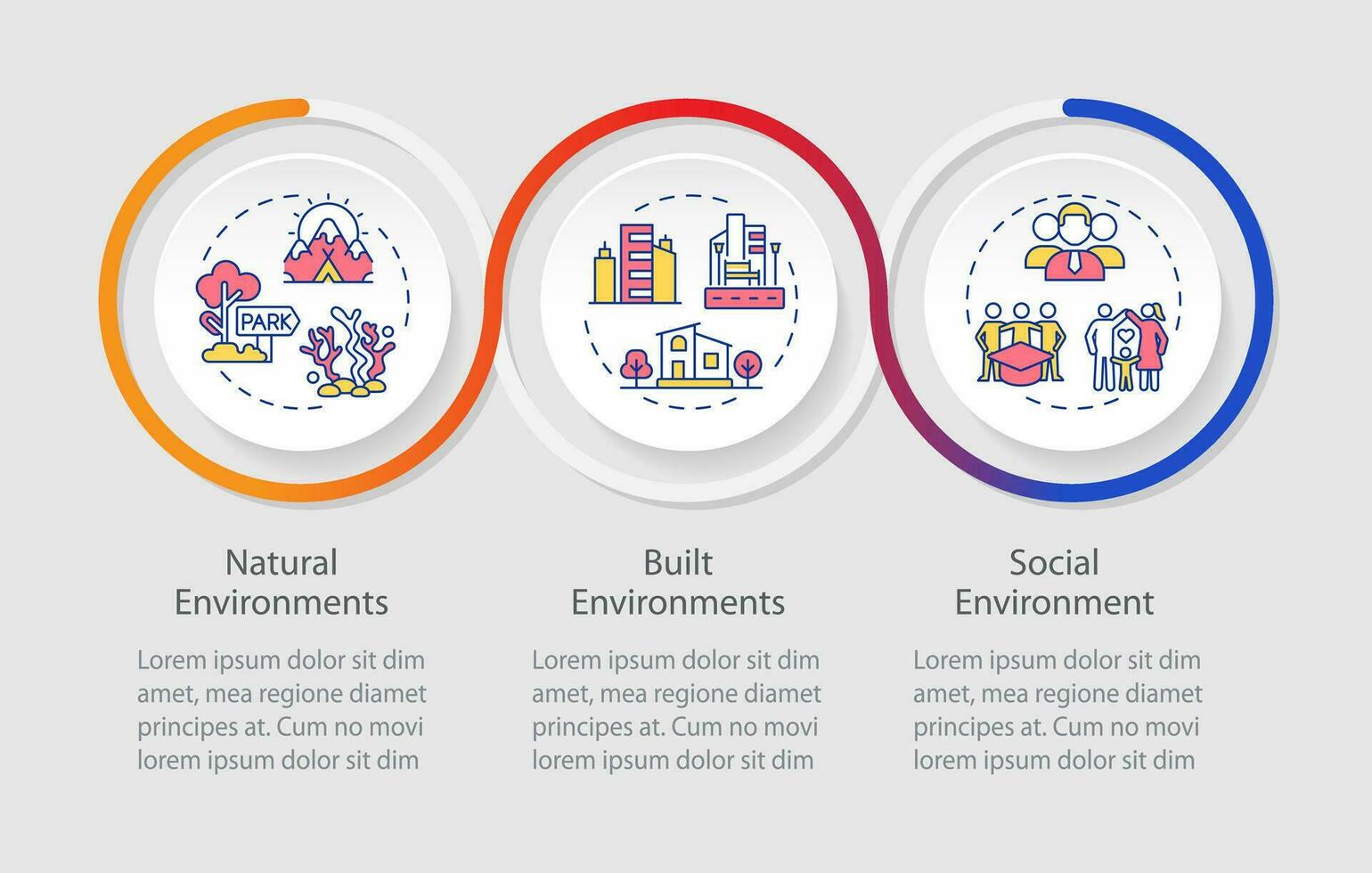 PARK

Natural Environments

Lorem ipsum dolor sit dim amet, mea regione diamet principes at. Cum no movi lorem ipsum dolor sit dim

Built Environments

Lorem ipsum dolor sit dim amet, mea regione diamet principes at. Cum no movi lorem ipsum dolor sit dim

Social Environment

Lorem ipsum dolor sit dim amet, mea regione diamet principes at. Cum no movi lorem ipsum dolor sit dim